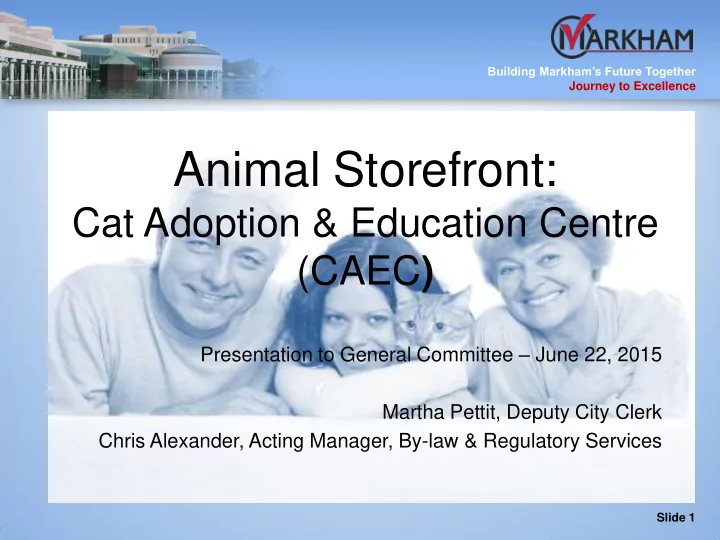 MARKHAM
Building Markham's Future Together
Journey to Excellence

Animal Storefront:
Cat Adoption & Education Centre (CAEC)

Presentation to General Committee – June 22, 2015

Martha Pettit, Deputy City Clerk
Chris Alexander, Acting Manager, By-law & Regulatory Services

Slide 1